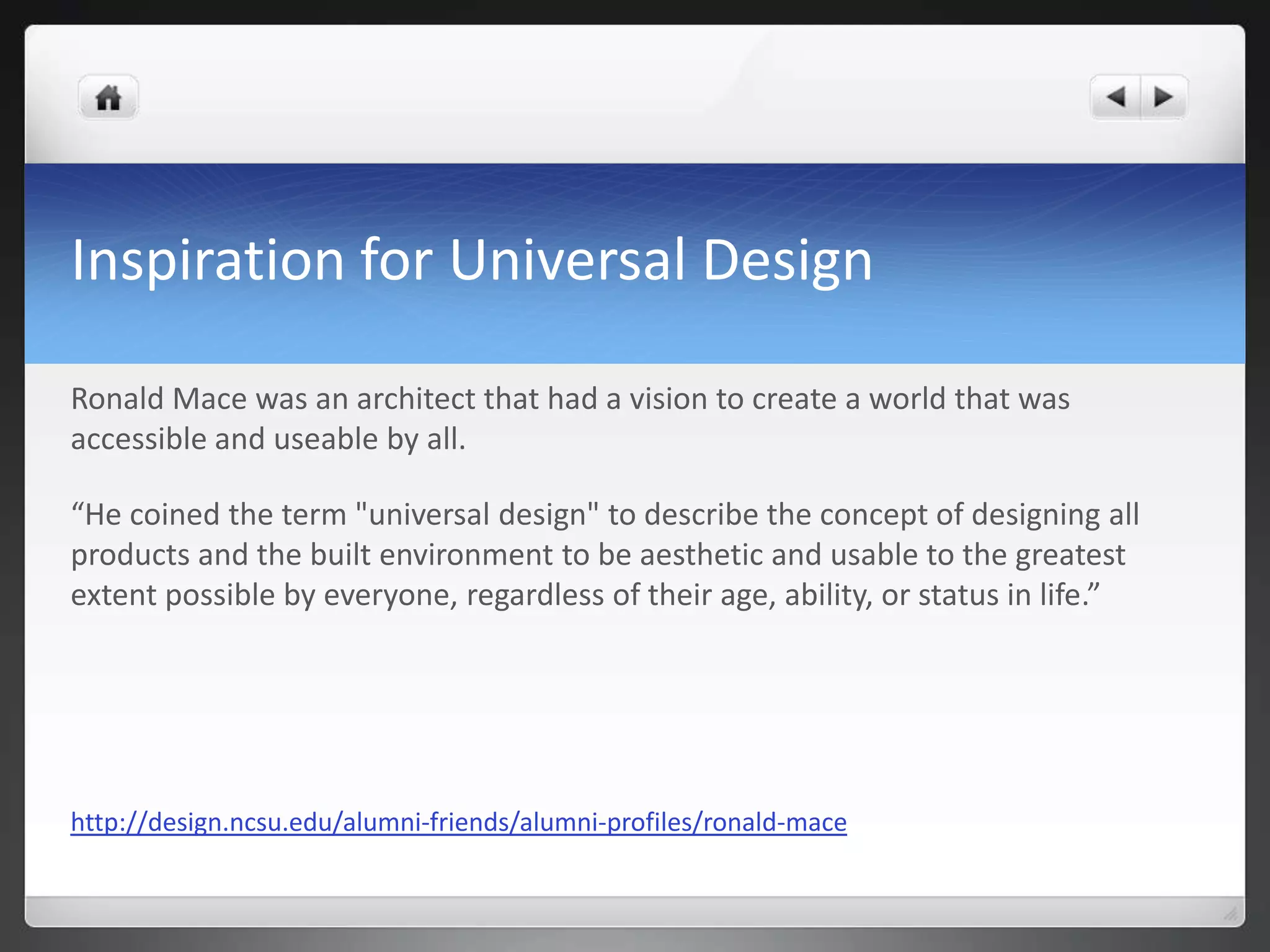 Inspiration for Universal Design

Ronald Mace was an architect that had a vision to create a world that was accessible and useable by all.

“He coined the term "universal design" to describe the concept of designing all products and the built environment to be aesthetic and usable to the greatest extent possible by everyone, regardless of their age, ability, or status in life.”

http://design.ncsu.edu/alumni-friends/alumni-profiles/ronald-mace